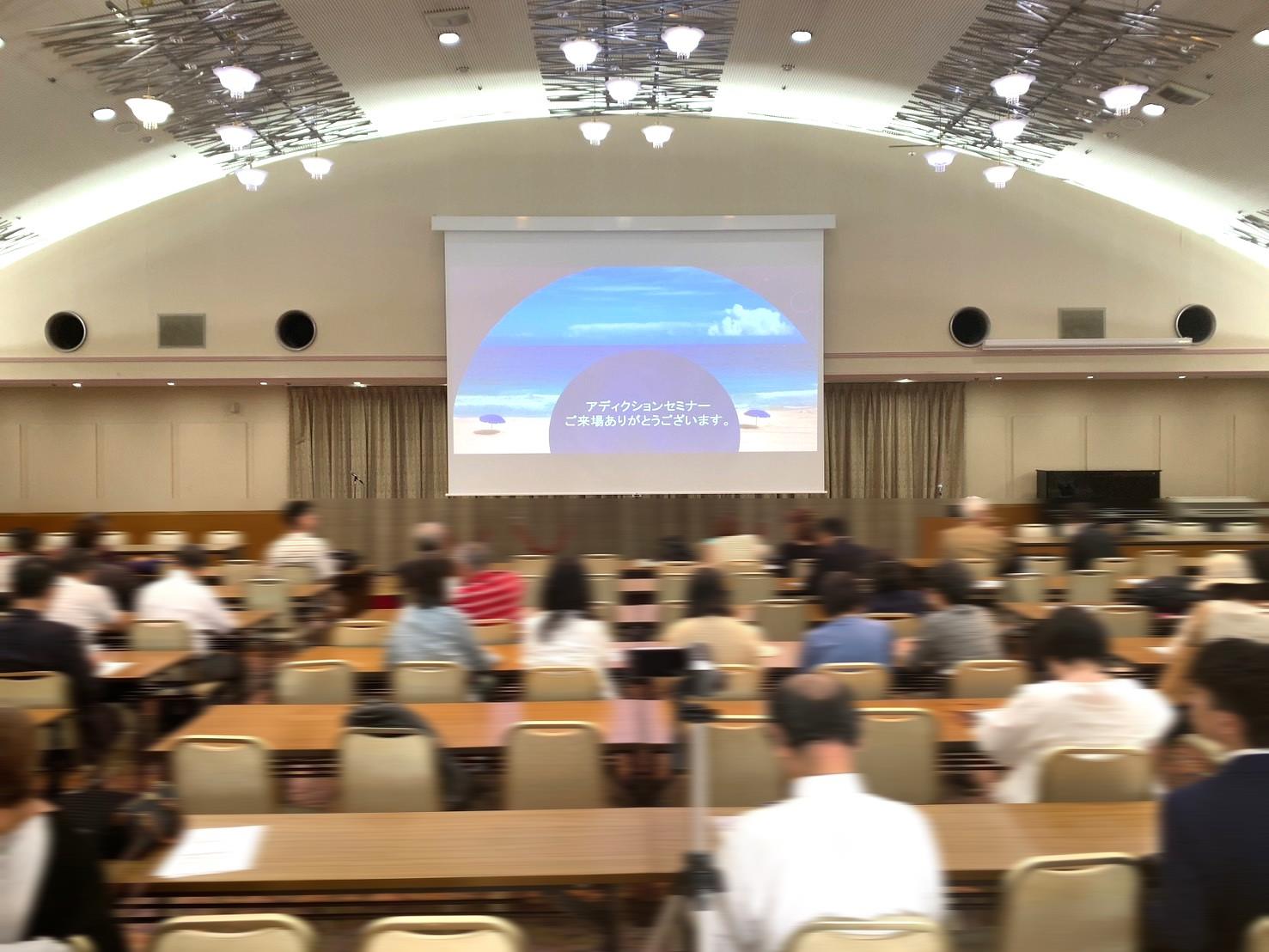 アディクションセミナー
ご来場ありがとうございます。